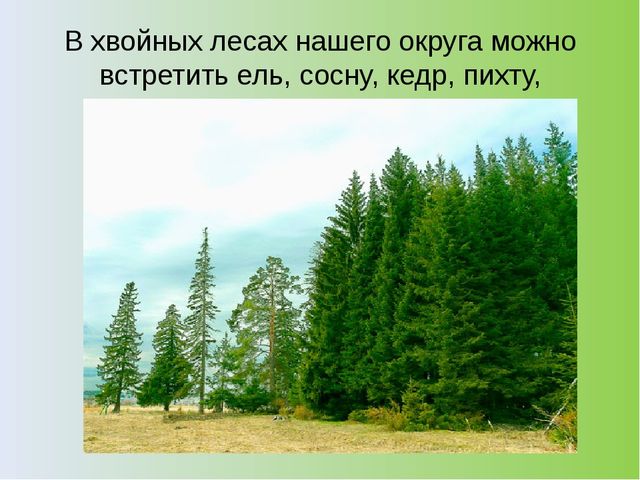 В хвойных лесах нашего округа можно встретить ель, сосну, кедр, пихту,